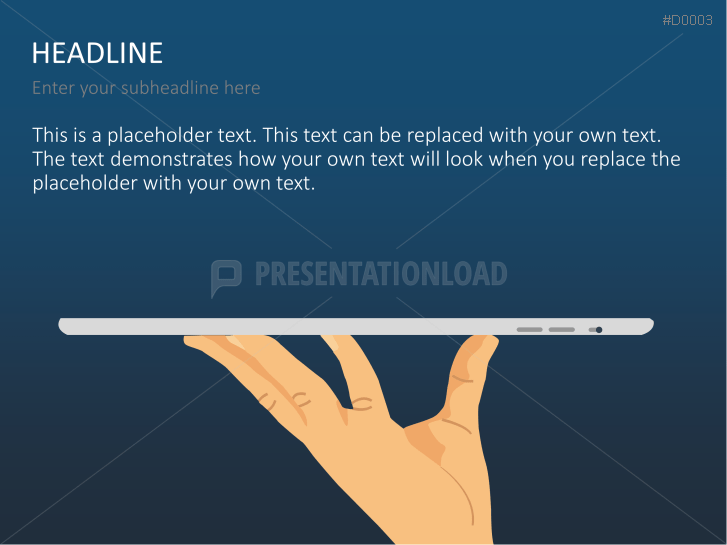 #D0003

HEADLINE

Enter your subheadline here

This is a placeholder text. This text can be replaced with your own text. The text demonstrates how your own text will look when you replace the placeholder with your own text.

PRESENTATIONLOAD